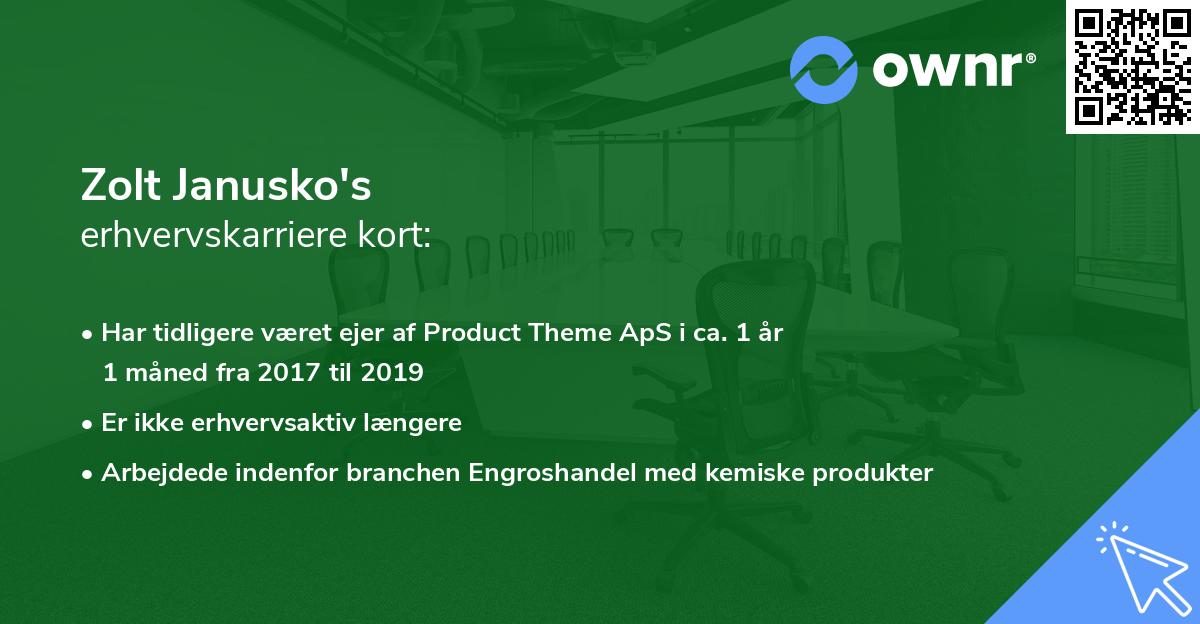 ownr®

Zolt Janusko's
erhvervskarriere kort:

• Har tidligere været ejer af Product Theme ApS i ca. 1 år 1 måned fra 2017 til 2019

• Er ikke erhvervsaktiv længere

• Arbejdede indenfor branchen Engroshandel med kemiske produkter